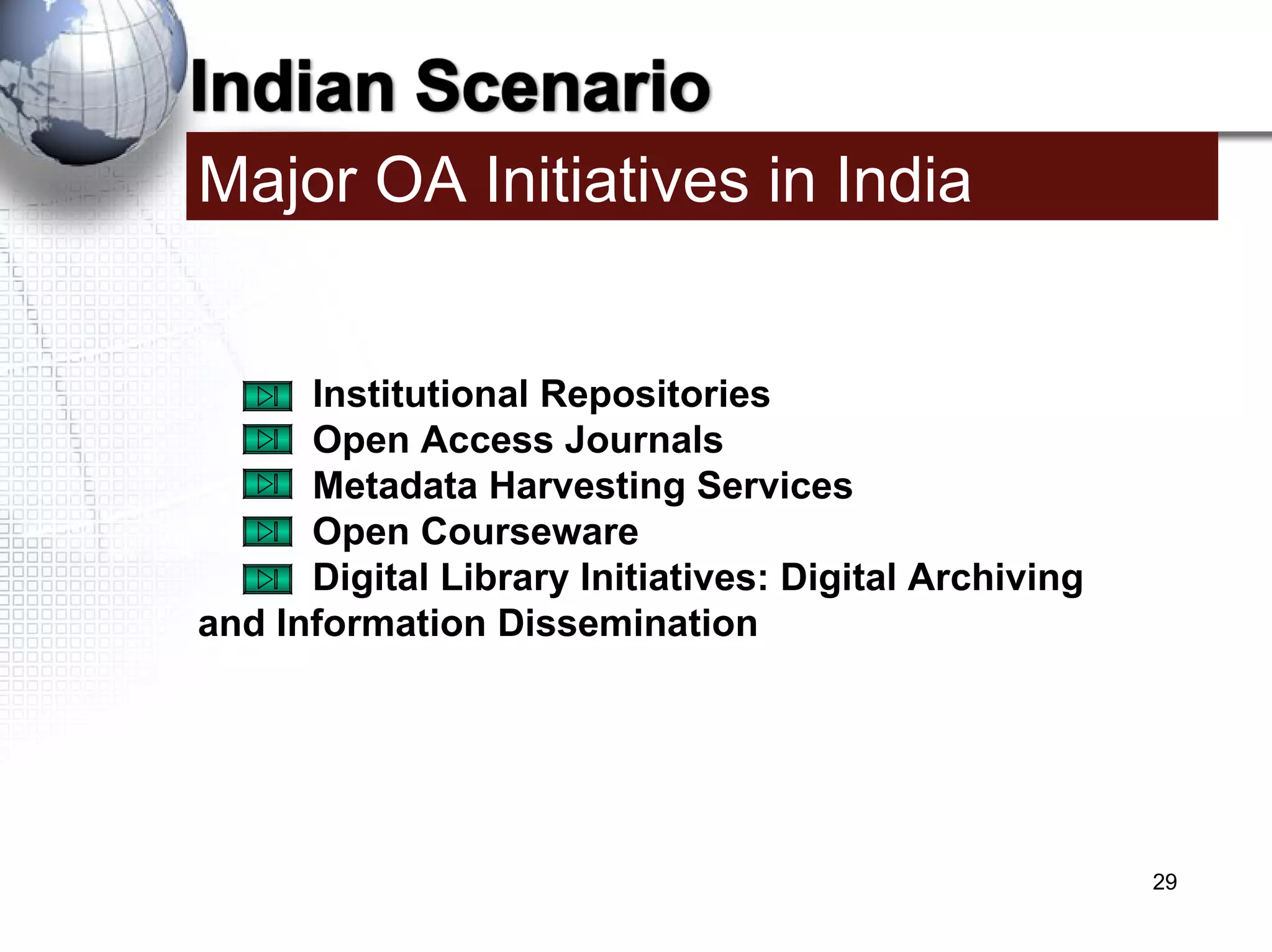 Indian Scenario

Major OA Initiatives in India

Institutional Repositories
Open Access Journals
Metadata Harvesting Services
Open Courseware
Digital Library Initiatives: Digital Archiving and Information Dissemination

29